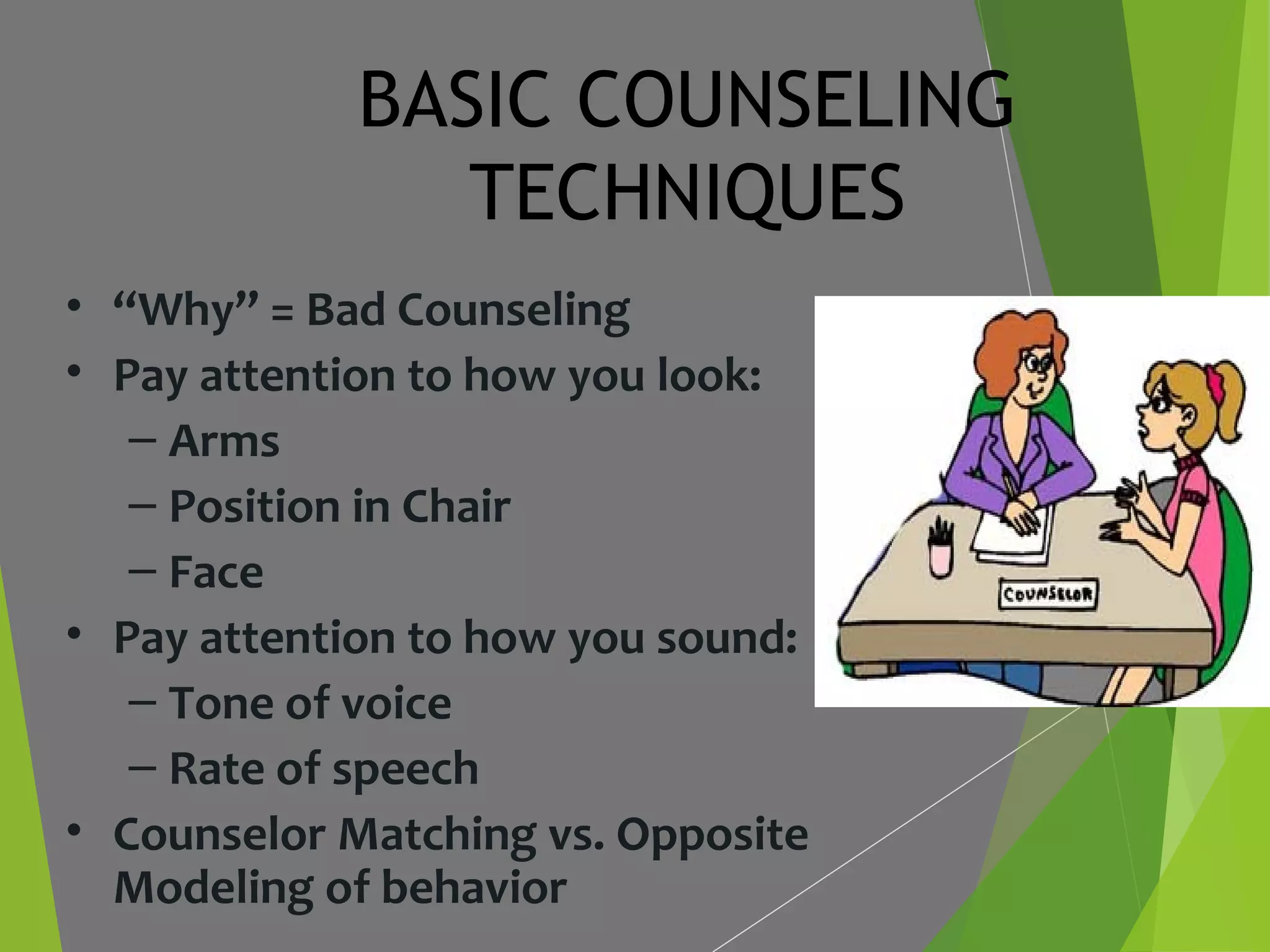 BASIC COUNSELING TECHNIQUES

• “Why” = Bad Counseling
• Pay attention to how you look:
– Arms
– Position in Chair
– Face
• Pay attention to how you sound:
– Tone of voice
– Rate of speech
• Counselor Matching vs. Opposite Modeling of behavior

COUNSELOR